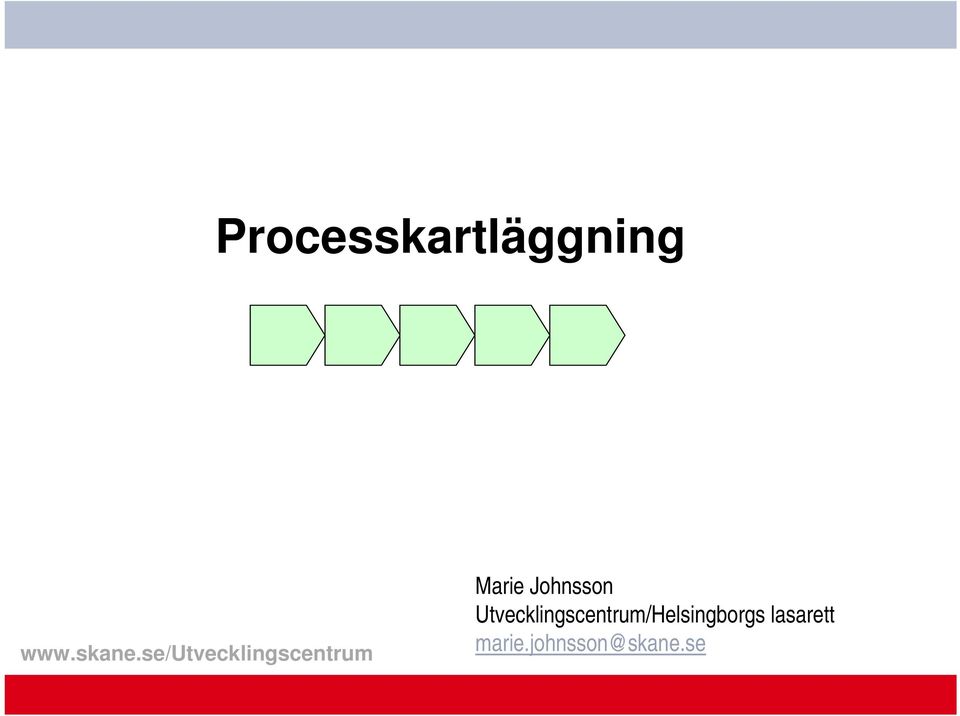 Processkartläggning

Marie Johnsson
Utvecklingscentrum/Helsingborgs lasarett
marie.johnsson@skane.se

www.skane.se/Utvecklingscentrum